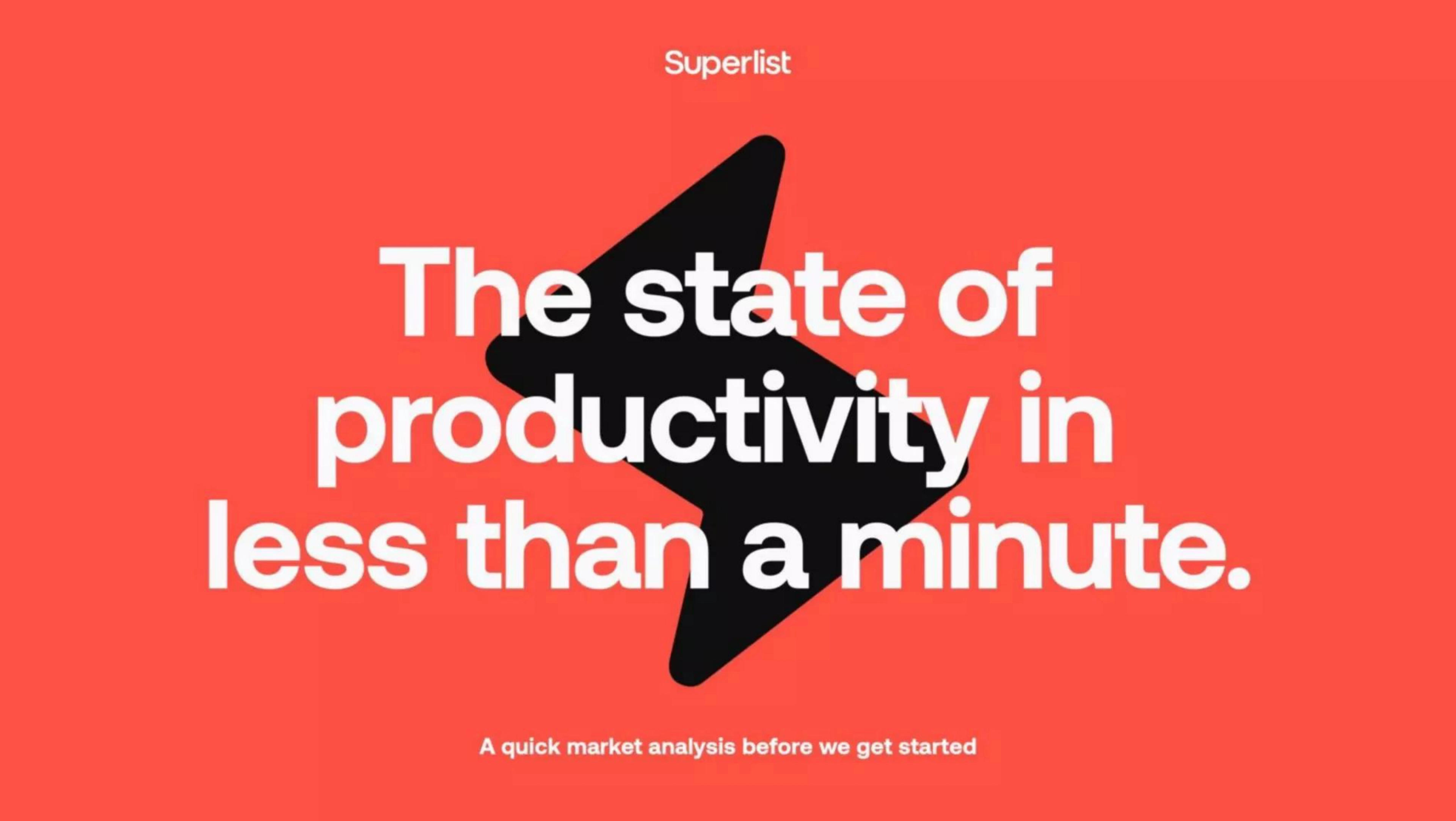 Superlist

The state of productivity in less than a minute.

A quick market analysis before we get started